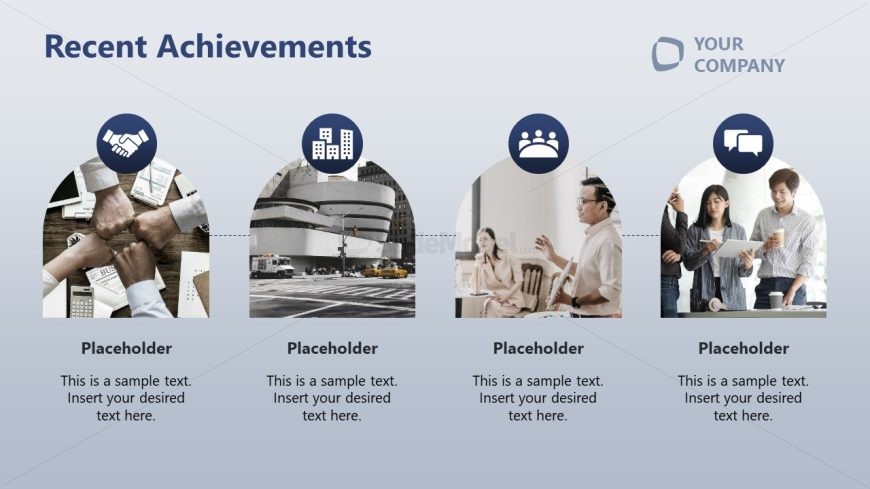 Recent Achievements

YOUR COMPANY

Placeholder

This is a sample text. Insert your desired text here.

Placeholder

This is a sample text. Insert your desired text here.

Placeholder

This is a sample text. Insert your desired text here.

Placeholder

This is a sample text. Insert your desired text here.